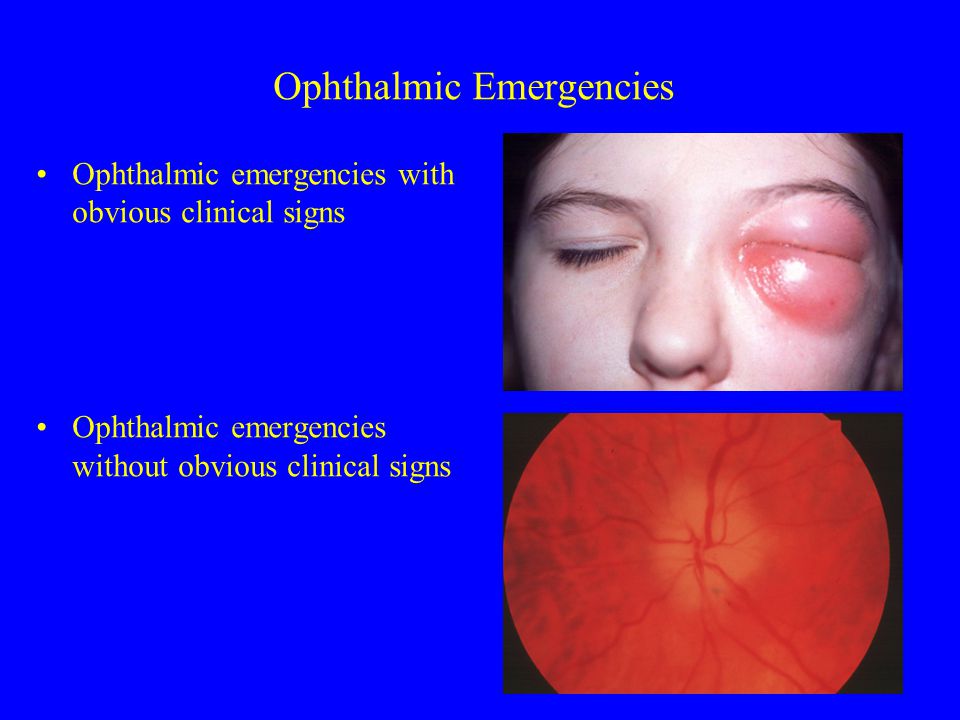 Ophthalmic Emergencies

• Ophthalmic emergencies with obvious clinical signs

• Ophthalmic emergencies without obvious clinical signs